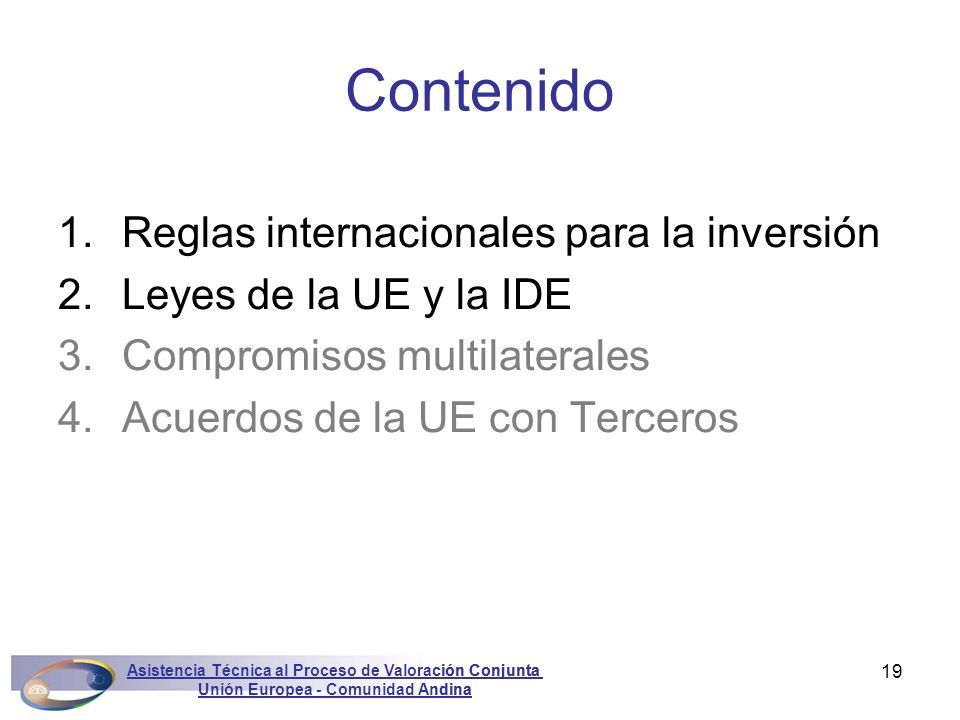 Contenido

1. Reglas internacionales para la inversión
2. Leyes de la UE y la IDE
3. Compromisos multilaterales
4. Acuerdos de la UE con Terceros

Asistencia Técnica al Proceso de Valoración Conjunta
Unión Europea - Comunidad Andina

19